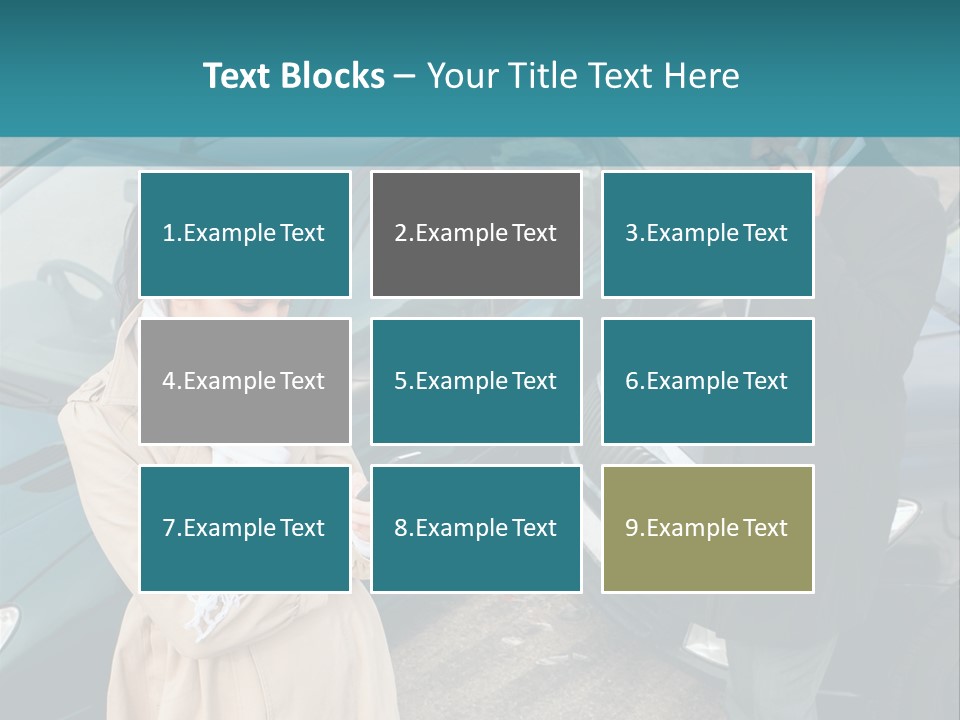 Text Blocks – Your Title Text Here

1.Example Text

2.Example Text

3.Example Text

4.Example Text

5.Example Text

6.Example Text

7.Example Text

8.Example Text

9.Example Text